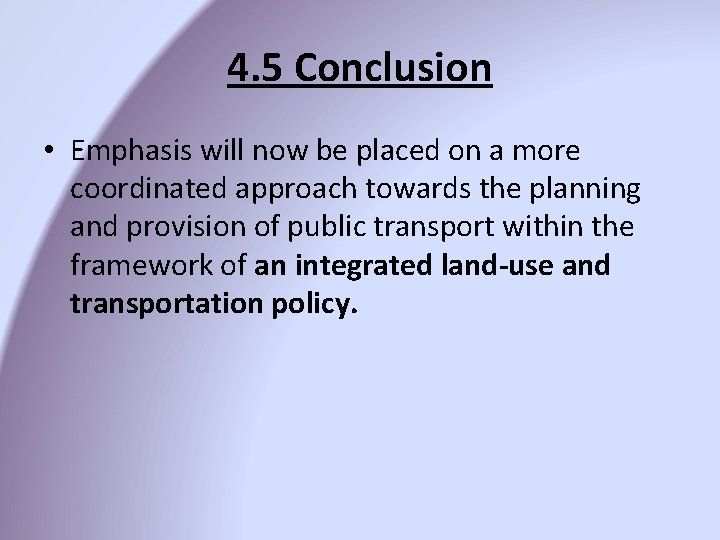 4.5 Conclusion

• Emphasis will now be placed on a more coordinated approach towards the planning and provision of public transport within the framework of an integrated land-use and transportation policy.